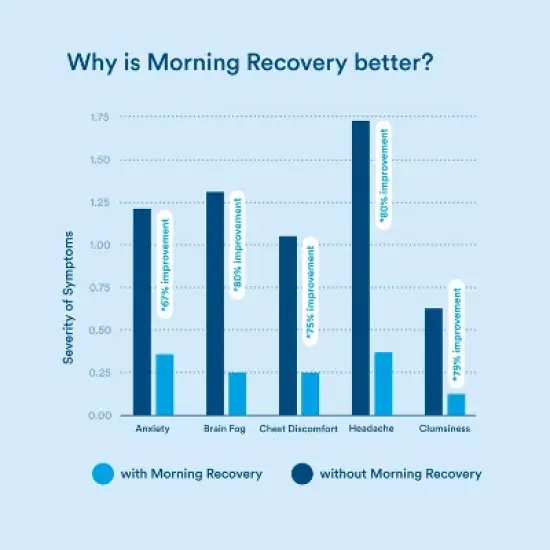 Why is Morning Recovery better?

Severity of Symptoms

1.75
1.50
1.25
1.00
0.75
0.50
0.25
0.00

*67% improvement
*80% improvement
*75% improvement
*80% improvement
*79% improvement

Anxiety
Brain Fog
Chest Discomfort
Headache
Clumsiness

with Morning Recovery
without Morning Recovery